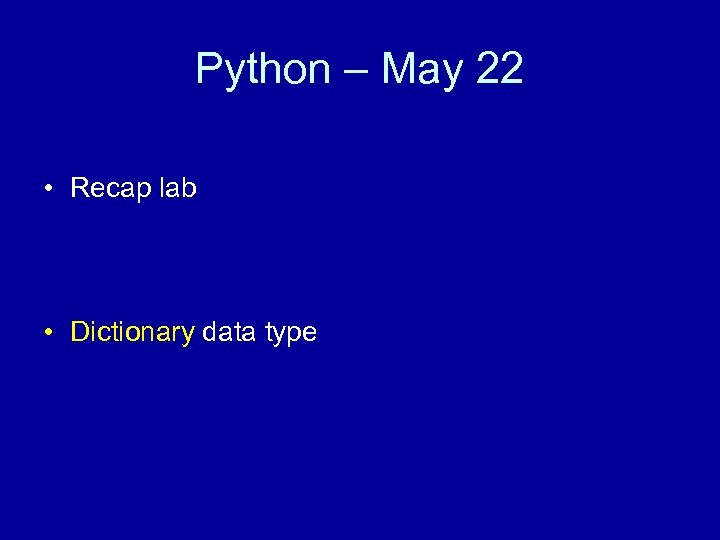 Python – May 22

• Recap lab

• Dictionary data type